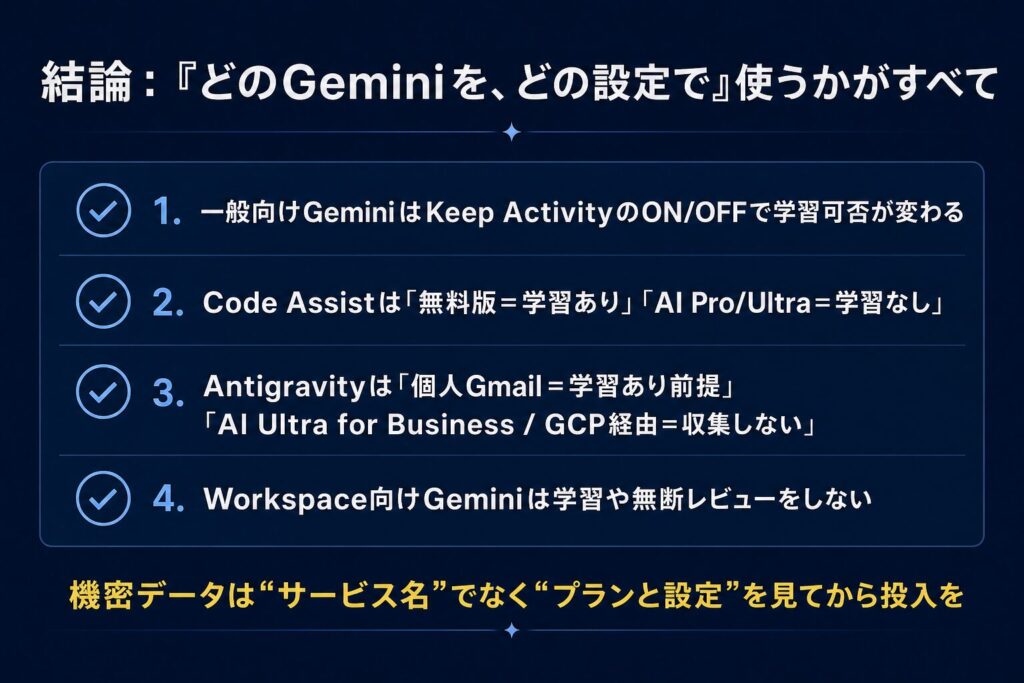 結論：『どのGeminiを、どの設定で』使うかがすべて

1. 一般向けGeminiはKeep ActivityのON/OFFで学習可否が変わる

2. Code Assistは「無料版＝学習あり」「AI Pro/Ultra＝学習なし」

3. Antigravityは「個人Gmail＝学習あり前提」「AI Ultra for Business / GCP経由＝収集しない」

4. Workspace向けGeminiは学習や無断レビューをしない

機密データは“サービス名”でなく“プランと設定”を見てから投入を